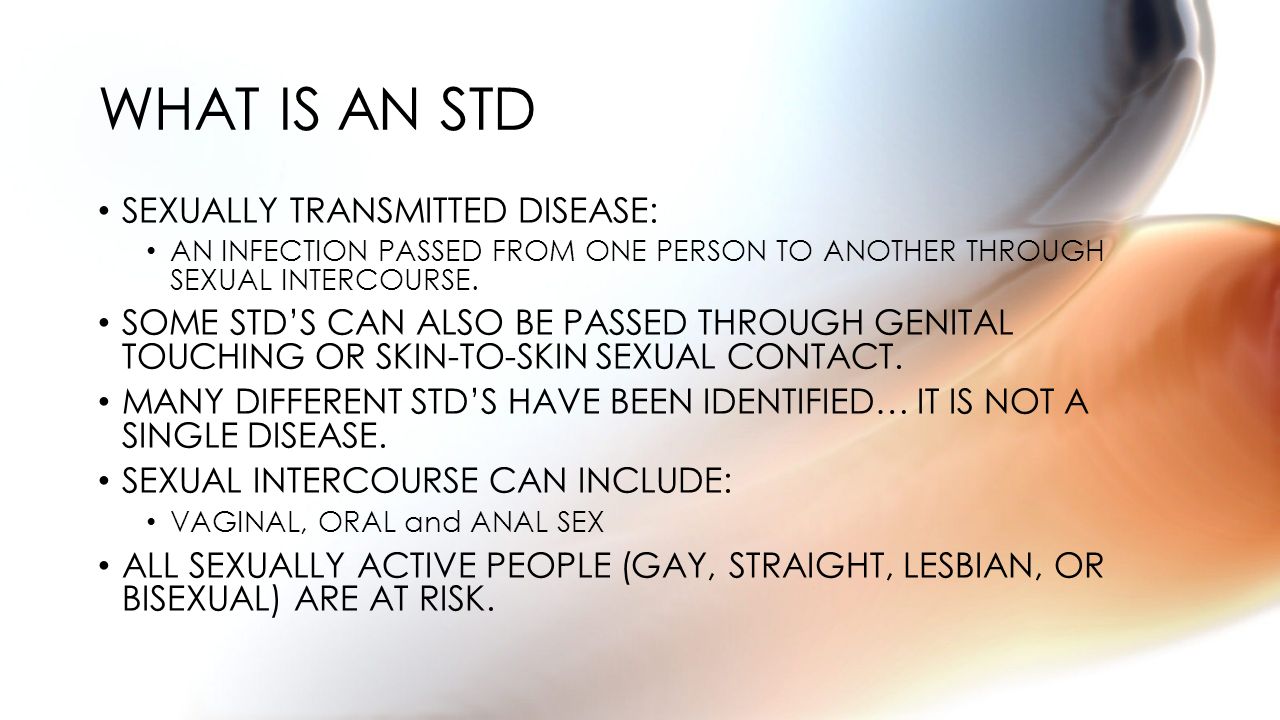 WHAT IS AN STD

• SEXUALLY TRANSMITTED DISEASE:
  • AN INFECTION PASSED FROM ONE PERSON TO ANOTHER THROUGH SEXUAL INTERCOURSE.
• SOME STD'S CAN ALSO BE PASSED THROUGH GENITAL TOUCHING OR SKIN-TO-SKIN SEXUAL CONTACT.
• MANY DIFFERENT STD'S HAVE BEEN IDENTIFIED… IT IS NOT A SINGLE DISEASE.
• SEXUAL INTERCOURSE CAN INCLUDE:
  • VAGINAL, ORAL and ANAL SEX
• ALL SEXUALLY ACTIVE PEOPLE (GAY, STRAIGHT, LESBIAN, OR BISEXUAL) ARE AT RISK.